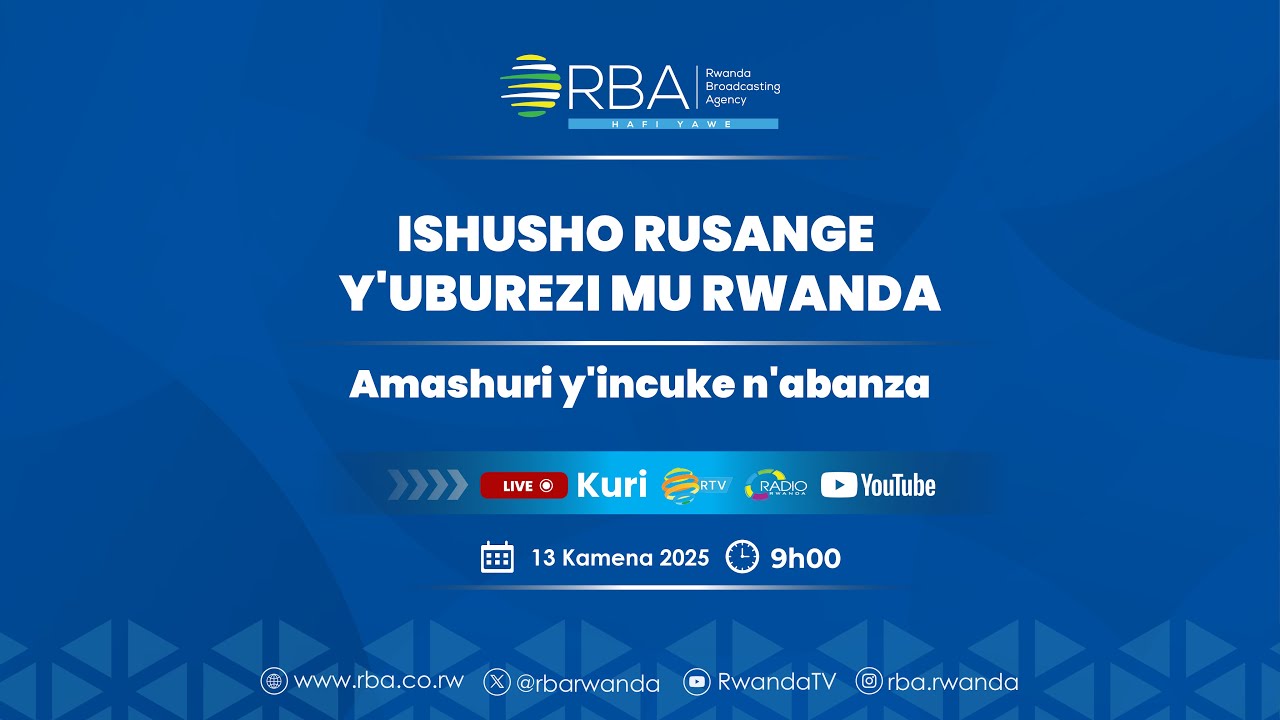 RBA Rwanda Broadcasting Agency
HAFI YAWE

ISHUSHO RUSANGE Y'UBUREZI MU RWANDA

Amashuri y'incuke n'abanza

LIVE Kuri RTV RADIO RWANDA YouTube

13 Kamena 2025 9h00

www.rba.co.rw @rbarwanda RwandaTV rba.rwanda